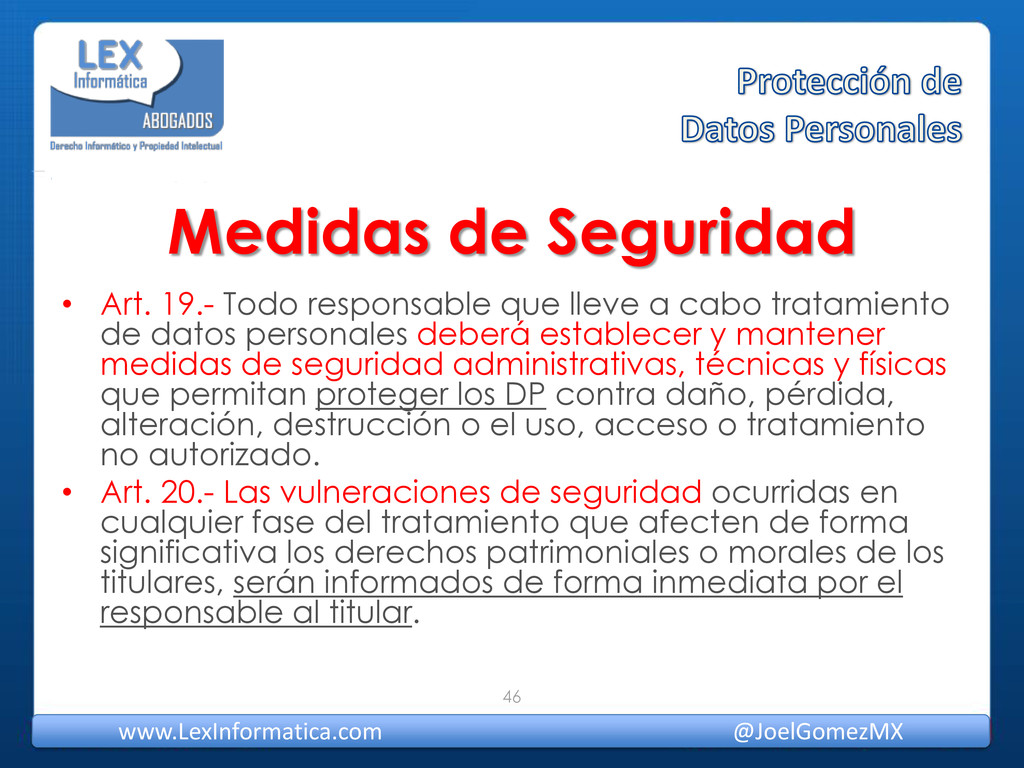 LEX
Informática
ABOGADOS
Derecho Informático y Propiedad Intelectual

Protección de Datos Personales

Medidas de Seguridad

• Art. 19.- Todo responsable que lleve a cabo tratamiento de datos personales deberá establecer y mantener medidas de seguridad administrativas, técnicas y físicas que permitan proteger los DP contra daño, pérdida, alteración, destrucción o el uso, acceso o tratamiento no autorizado.
• Art. 20.- Las vulneraciones de seguridad ocurridas en cualquier fase del tratamiento que afecten de forma significativa los derechos patrimoniales o morales de los titulares, serán informados de forma inmediata por el responsable al titular.

46

www.LexInformatica.com @JoelGomezMX